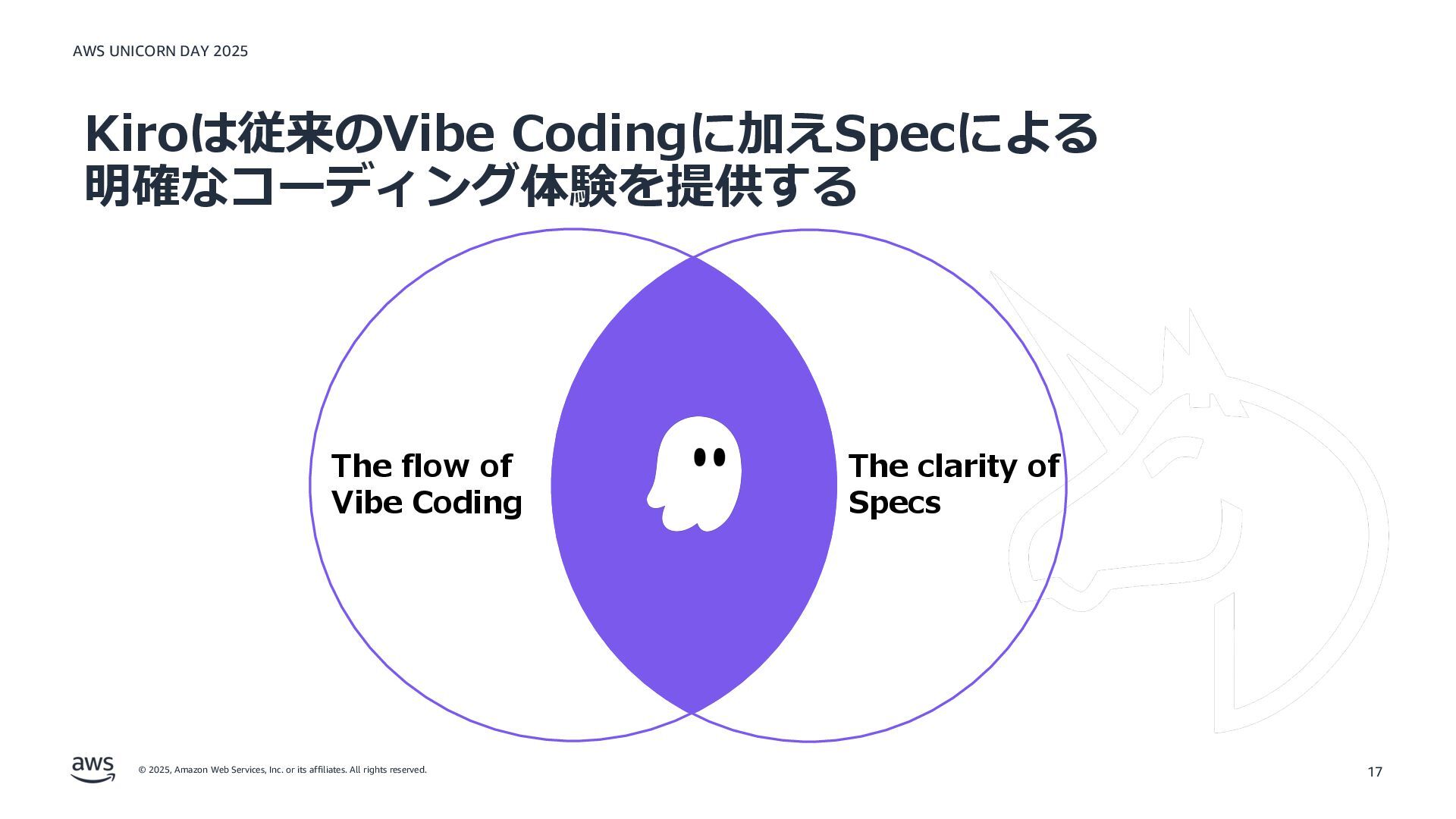 AWS UNICORN DAY 2025

Kiroは従来のVibe Codingに加えSpecによる明確なコーディング体験を提供する

The flow of Vibe Coding

The clarity of Specs

aws

© 2025, Amazon Web Services, Inc. or its affiliates. All rights reserved.

17